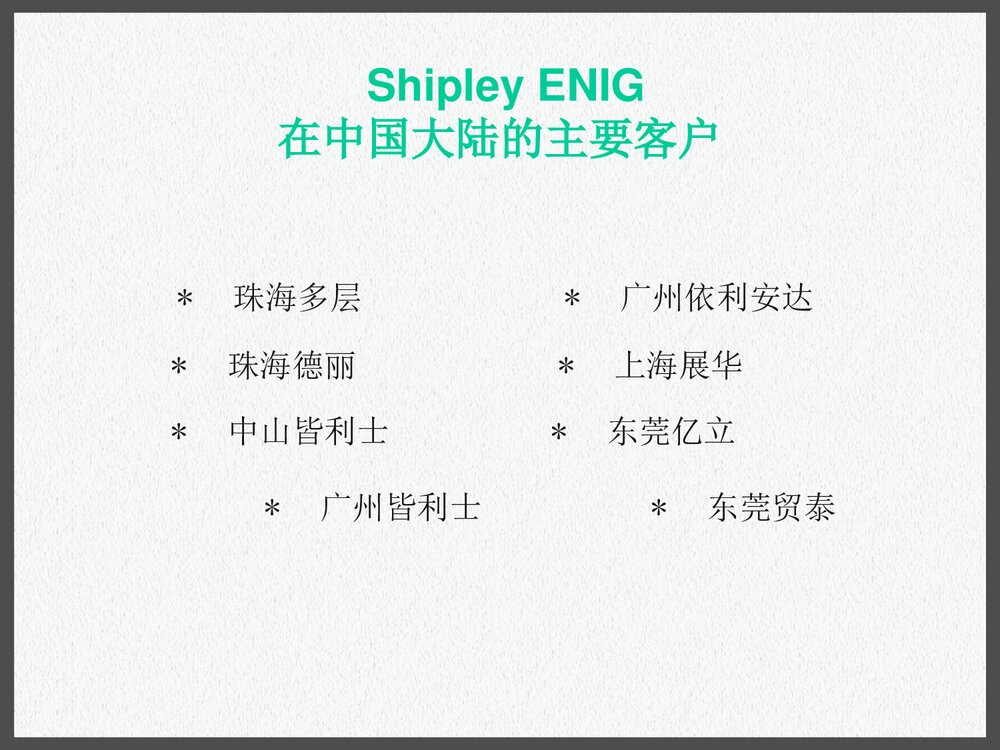 Shipley ENIG
在中国大陆的主要客户

＊ 珠海多层
＊ 珠海德丽
＊ 中山皆利士
＊ 广州皆利士

＊ 广州依利安达
＊ 上海展华
＊ 东莞亿立
＊ 东莞贸泰